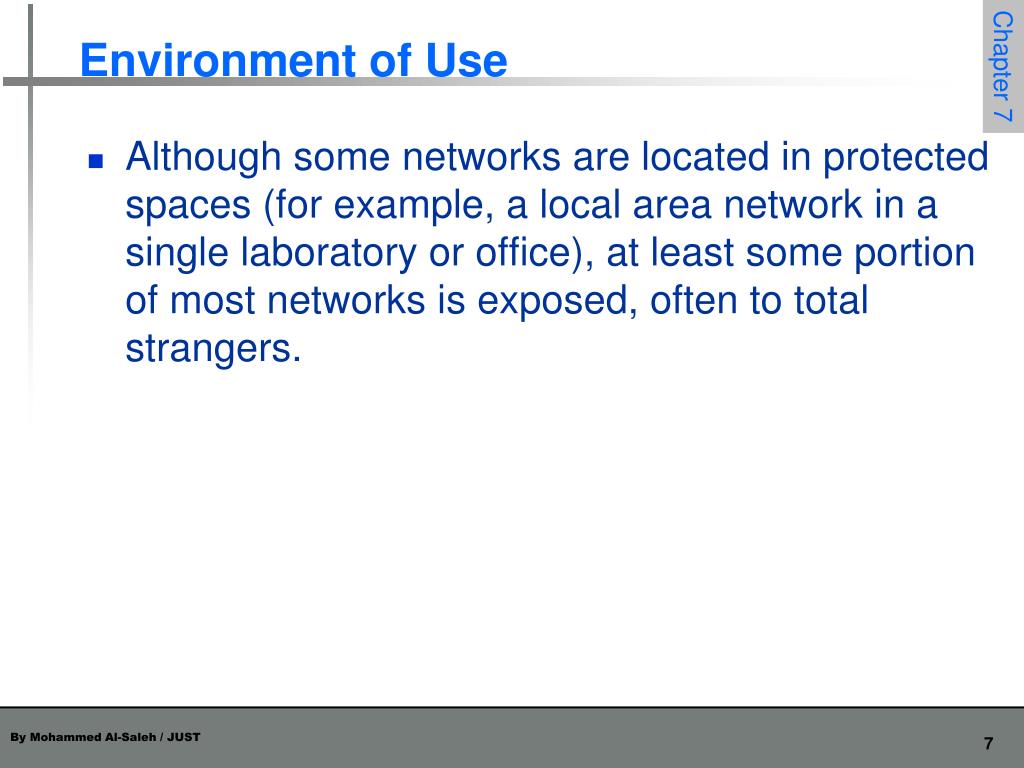 Environment of Use

Chapter 7

Although some networks are located in protected spaces (for example, a local area network in a single laboratory or office), at least some portion of most networks is exposed, often to total strangers.

By Mohammed Al-Saleh / JUST

7